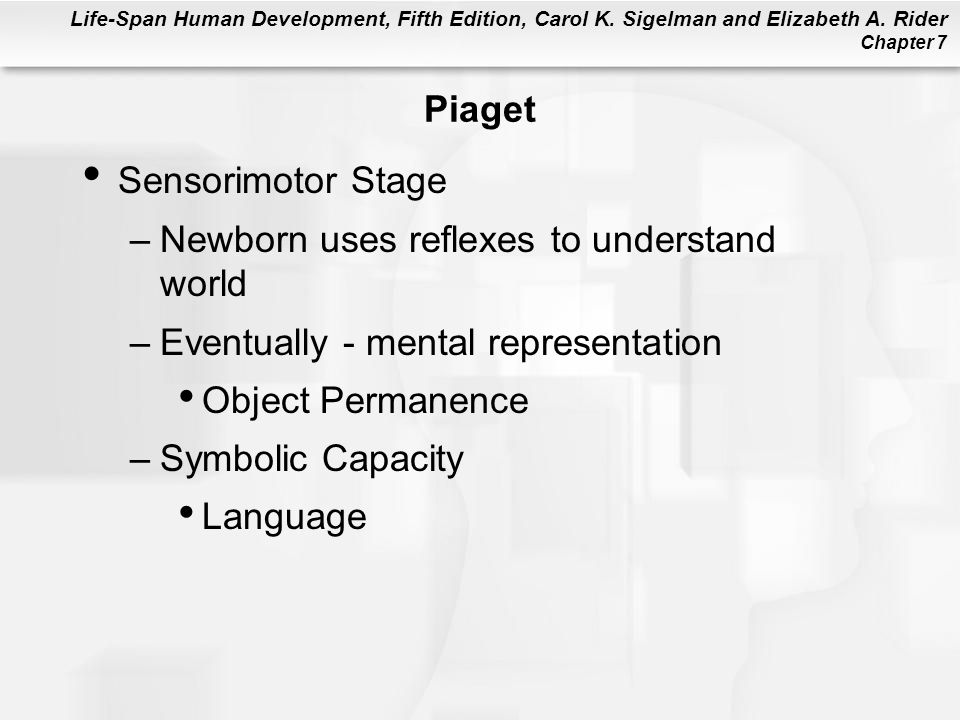 Life-Span Human Development, Fifth Edition, Carol K. Sigelman and Elizabeth A. Rider
Chapter 7

Piaget

• Sensorimotor Stage
– Newborn uses reflexes to understand world
– Eventually - mental representation
• Object Permanence
– Symbolic Capacity
• Language